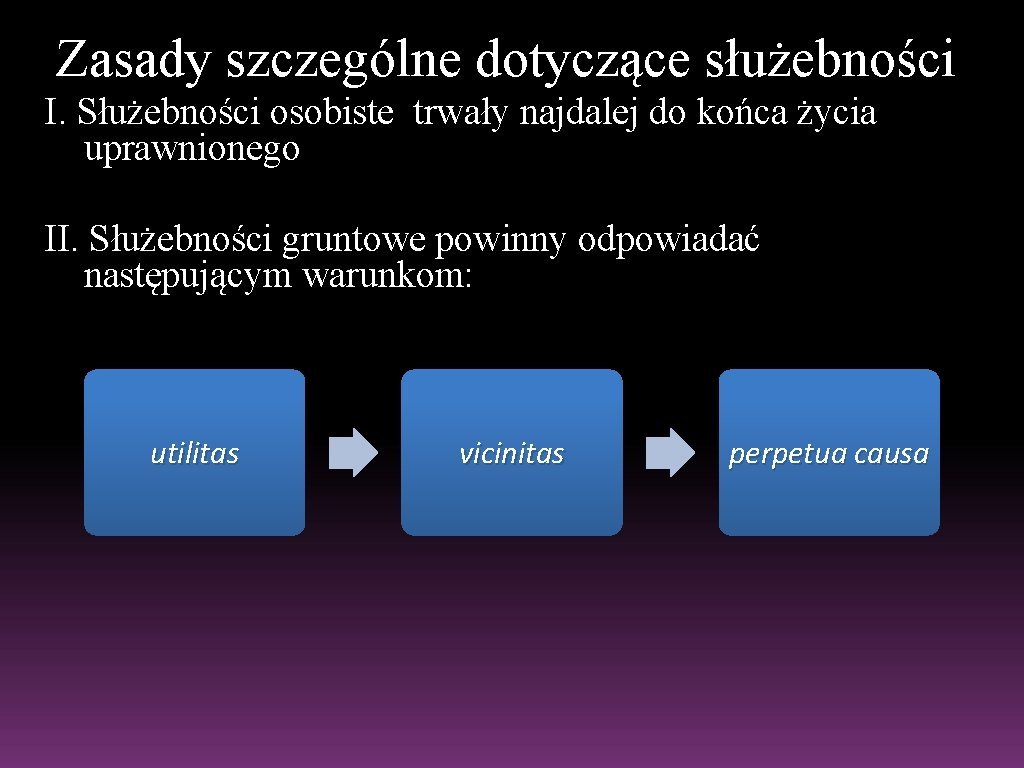 Zasady szczególne dotyczące służebności

I. Służebności osobiste trwały najdalej do końca życia uprawnionego

II. Służebności gruntowe powinny odpowiadać następującym warunkom:

utilitas

vicinitas

perpetua causa